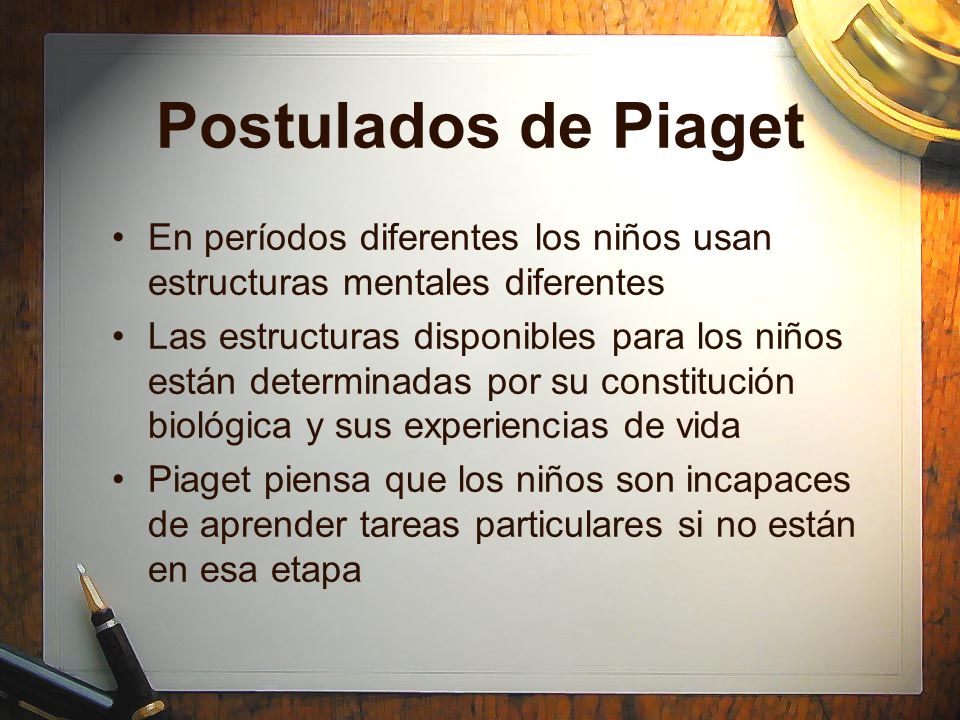 Postulados de Piaget

• En períodos diferentes los niños usan estructuras mentales diferentes
• Las estructuras disponibles para los niños están determinadas por su constitución biológica y sus experiencias de vida
• Piaget piensa que los niños son incapaces de aprender tareas particulares si no están en esa etapa